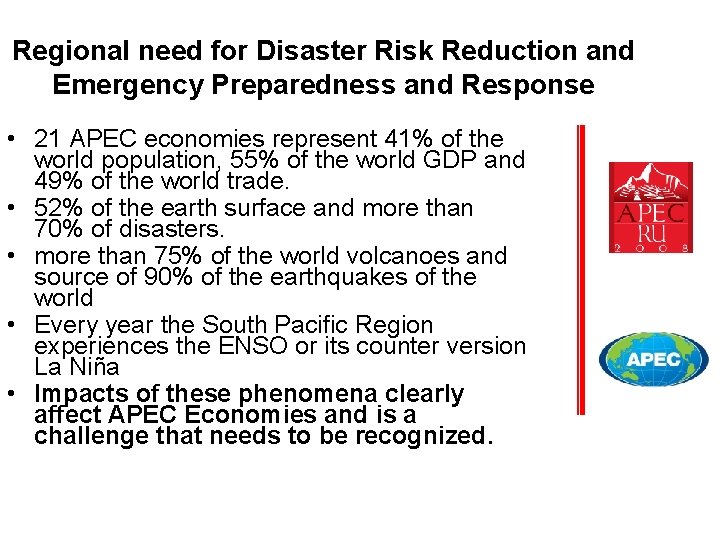 Regional need for Disaster Risk Reduction and Emergency Preparedness and Response

• 21 APEC economies represent 41% of the world population, 55% of the world GDP and 49% of the world trade.
• 52% of the earth surface and more than 70% of disasters.
• more than 75% of the world volcanoes and source of 90% of the earthquakes of the world
• Every year the South Pacific Region experiences the ENSO or its counter version La Niña
• Impacts of these phenomena clearly affect APEC Economies and is a challenge that needs to be recognized.

APEC
PERU
2008

APEC